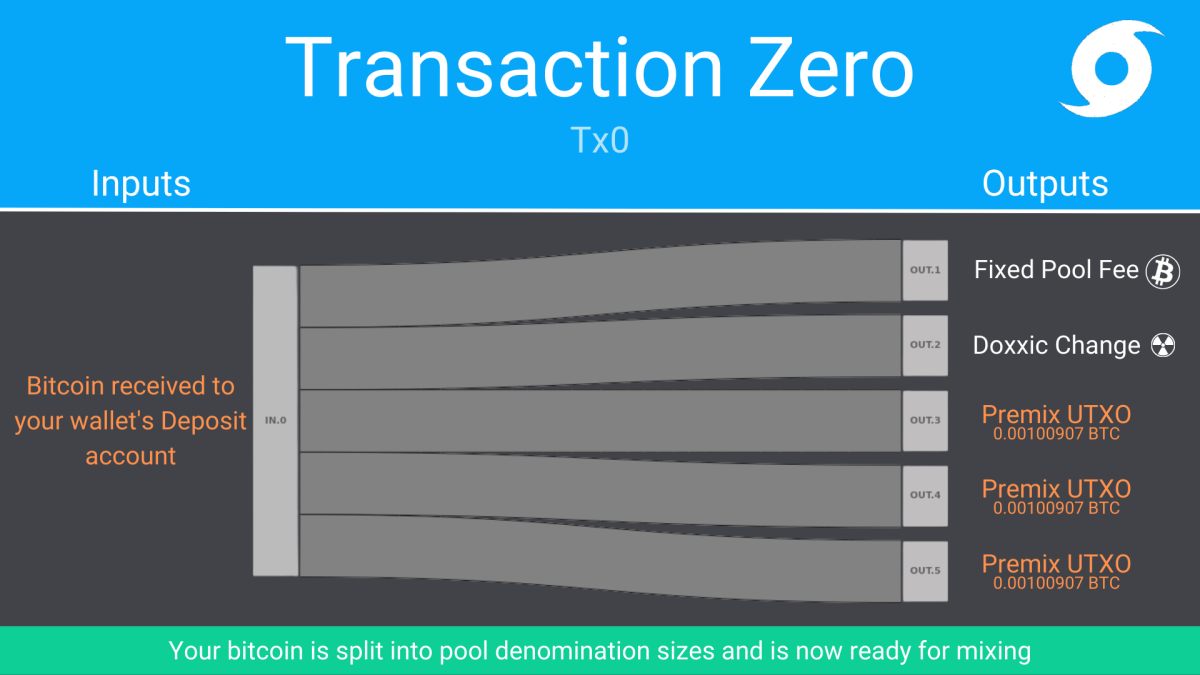 Transaction Zero

Tx0

Inputs

Outputs

Bitcoin received to your wallet's Deposit account

IN.0

OUT.1

Fixed Pool Fee

OUT.2

Doxxic Change

OUT.3

Premix UTXO
0.00100907 BTC

OUT.4

Premix UTXO
0.00100907 BTC

OUT.5

Premix UTXO
0.00100907 BTC

Your bitcoin is split into pool denomination sizes and is now ready for mixing